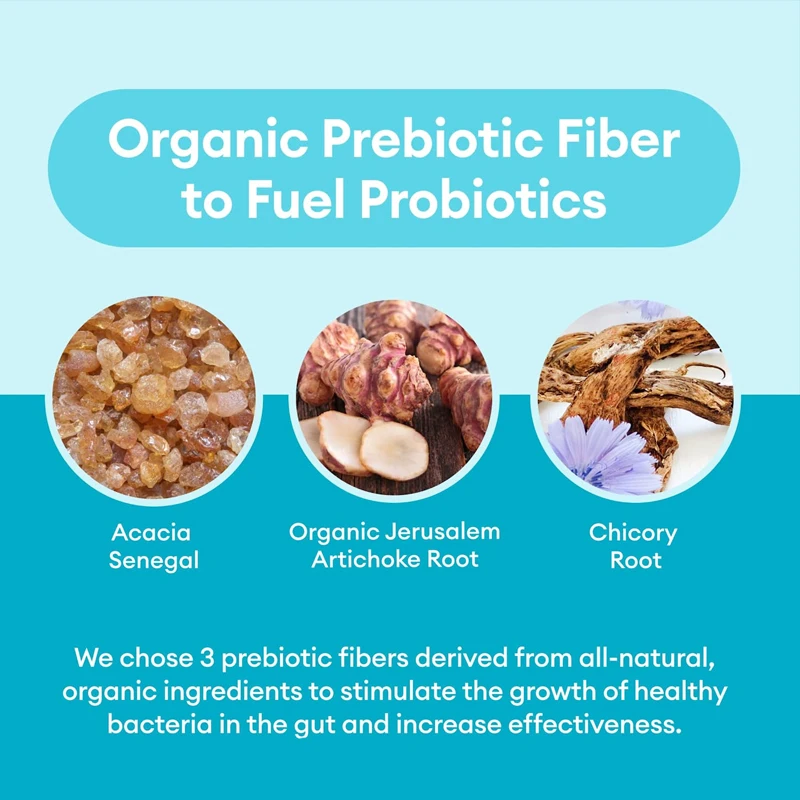 Organic Prebiotic Fiber to Fuel Probiotics

Acacia Senegal

Organic Jerusalem Artichoke Root

Chicory Root

We chose 3 prebiotic fibers derived from all-natural, organic ingredients to stimulate the growth of healthy bacteria in the gut and increase effectiveness.